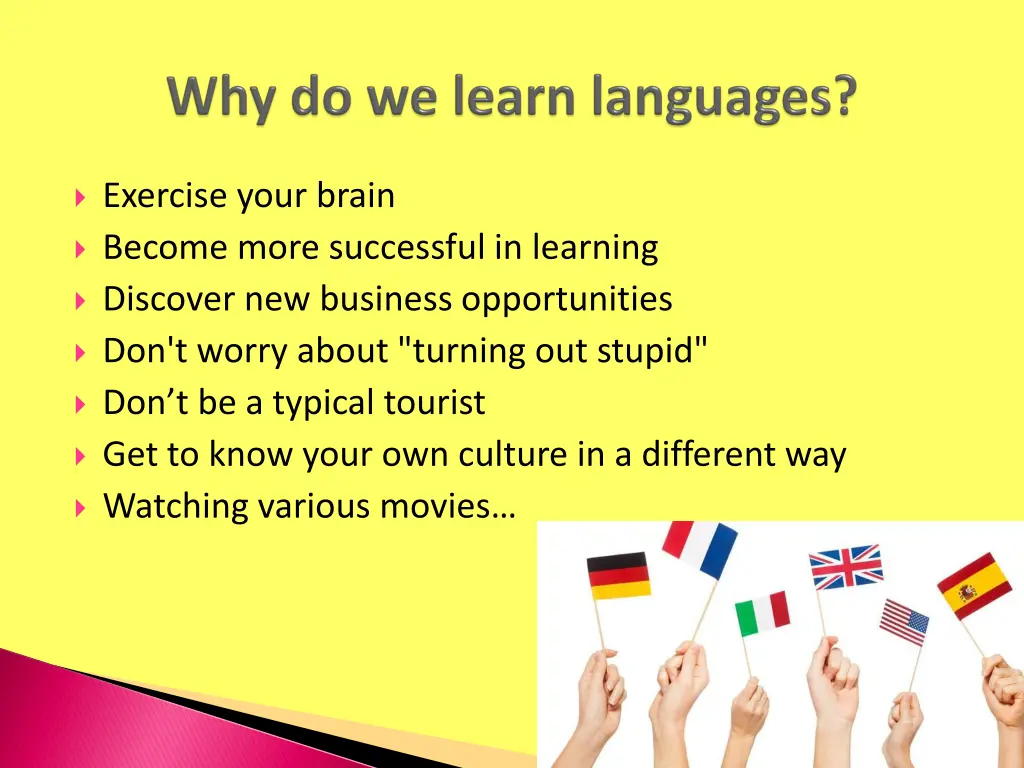 Why do we learn languages?

Exercise your brain
Become more successful in learning
Discover new business opportunities
Don't worry about "turning out stupid"
Don’t be a typical tourist
Get to know your own culture in a different way
Watching various movies…